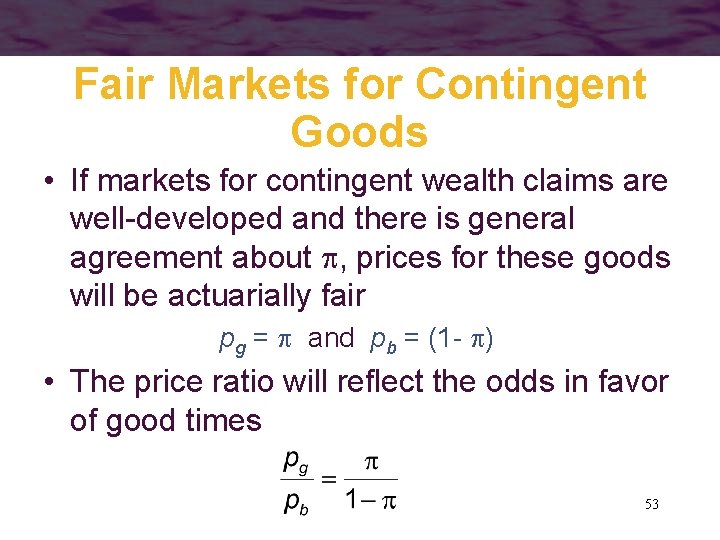 Fair Markets for Contingent Goods

• If markets for contingent wealth claims are well-developed and there is general agreement about $\pi$, prices for these goods will be actuarially fair

$p_g = \pi$ and $p_b = (1- \pi)$

• The price ratio will reflect the odds in favor of good times

$\frac{p_g}{p_b} = \frac{\pi}{1-\pi}$

53